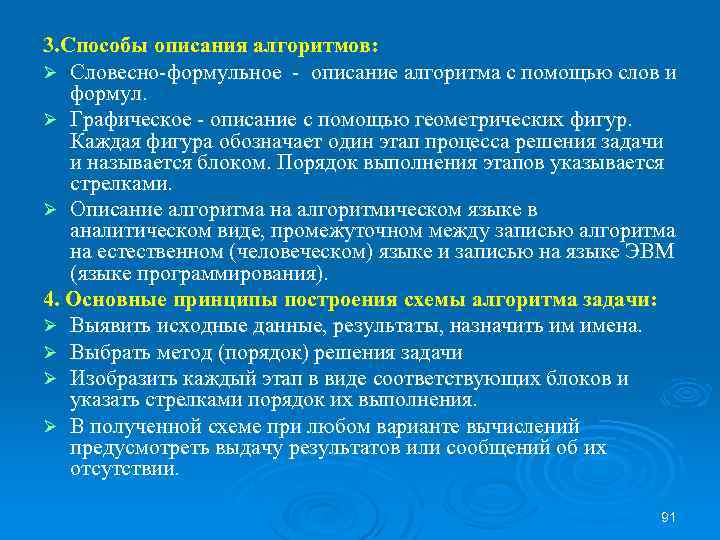 3.Способы описания алгоритмов:

➢ Словесно-формульное - описание алгоритма с помощью слов и формул.

➢ Графическое - описание с помощью геометрических фигур. Каждая фигура обозначает один этап процесса решения задачи и называется блоком. Порядок выполнения этапов указывается стрелками.

➢ Описание алгоритма на алгоритмическом языке в аналитическом виде, промежуточном между записью алгоритма на естественном (человеческом) языке и записью на языке ЭВМ (языке программирования).

4. Основные принципы построения схемы алгоритма задачи:

➢ Выявить исходные данные, результаты, назначить им имена.

➢ Выбрать метод (порядок) решения задачи

➢ Изобразить каждый этап в виде соответствующих блоков и указать стрелками порядок их выполнения.

➢ В полученной схеме при любом варианте вычислений предусмотреть выдачу результатов или сообщений об их отсутствии.

91